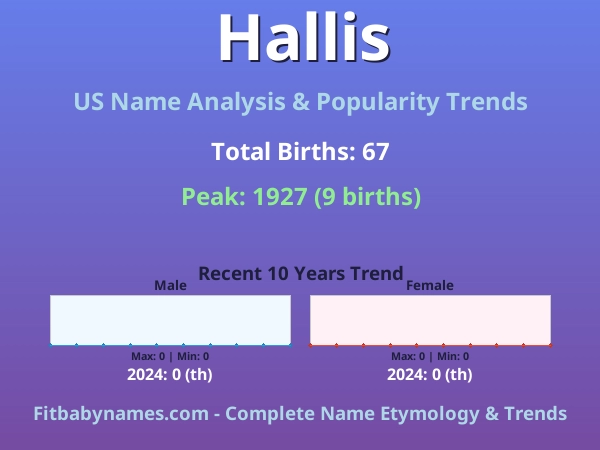 Hallis

US Name Analysis & Popularity Trends

Total Births: 67

Peak: 1927 (9 births)

Recent 10 Years Trend

Male

Max: 0 | Min: 0

2024: 0 (th)

Female

Max: 0 | Min: 0

2024: 0 (th)

Fitbabynames.com - Complete Name Etymology & Trends